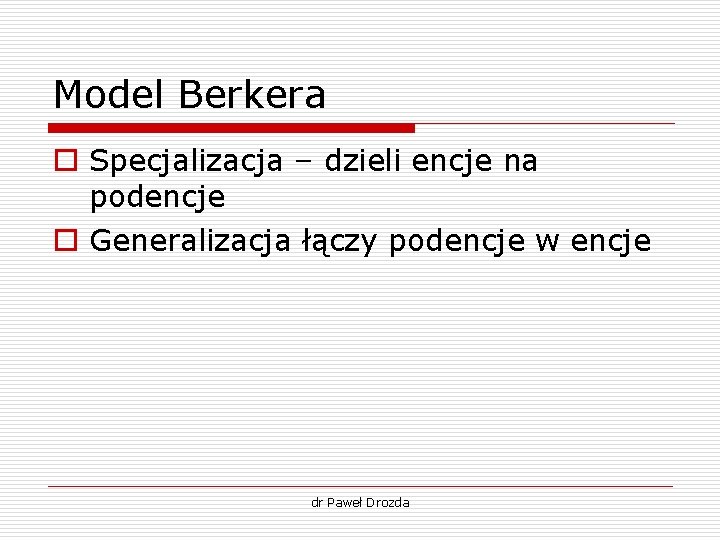 Model Berkera

Specjalizacja – dzieli encje na podencje

Generalizacja łączy podencje w encje

dr Paweł Drozda